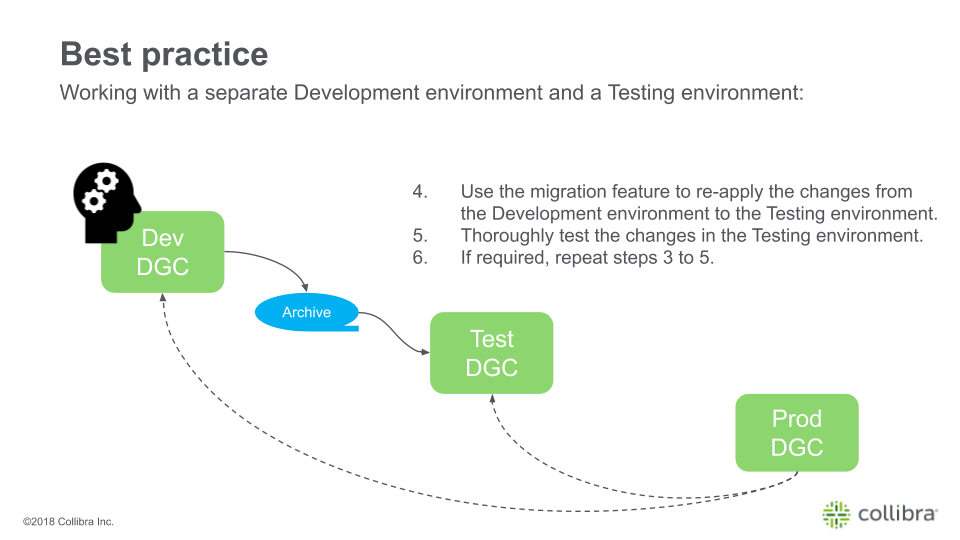 Best practice
Working with a separate Development environment and a Testing environment:

4. Use the migration feature to re-apply the changes from the Development environment to the Testing environment.
5. Thoroughly test the changes in the Testing environment.
6. If required, repeat steps 3 to 5.

Dev DGC

Archive

Test DGC

Prod DGC

©2018 Collibra Inc.

collibra